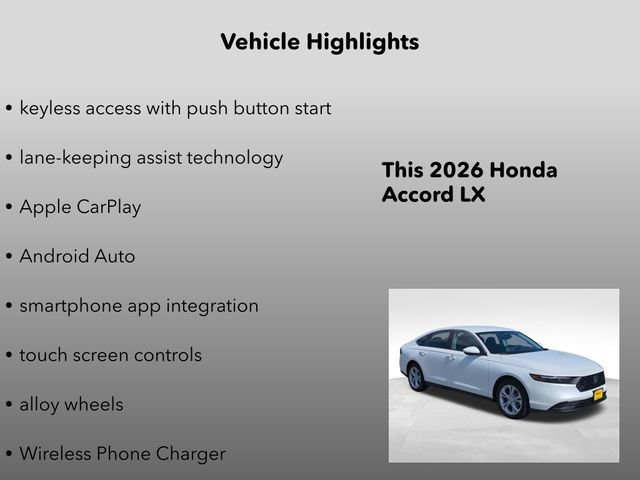 Vehicle Highlights

• keyless access with push button start

• lane-keeping assist technology

• Apple CarPlay

• Android Auto

• smartphone app integration

• touch screen controls

• alloy wheels

• Wireless Phone Charger

This 2026 Honda Accord LX